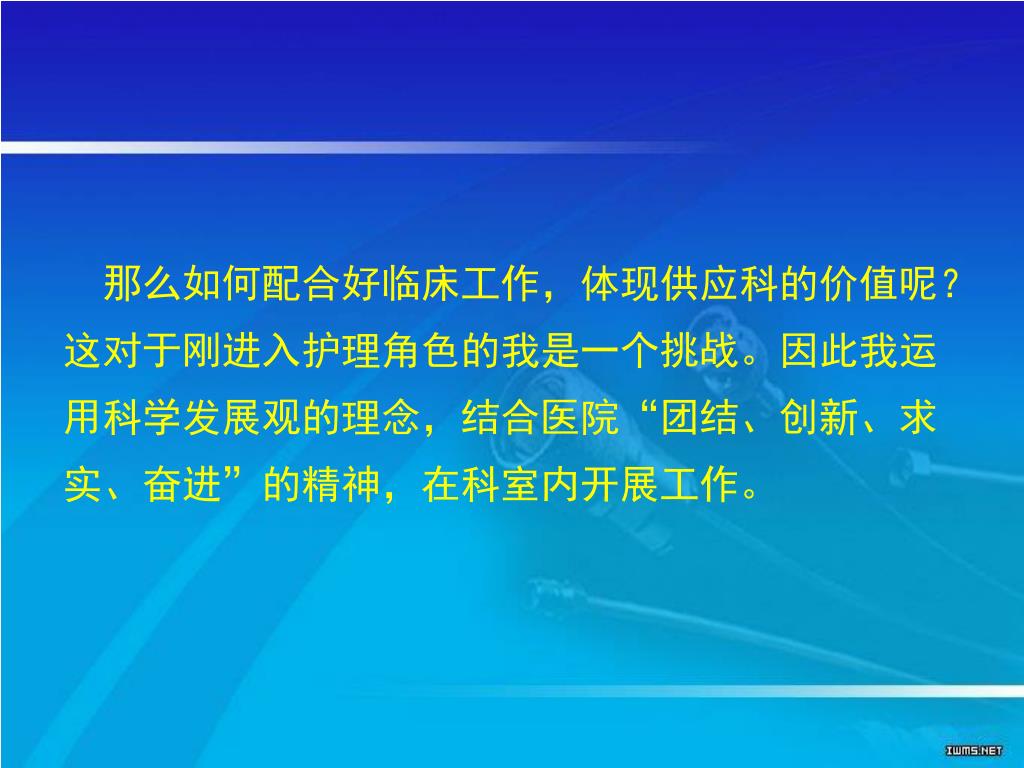 那么如何配合好临床工作，体现供应科的价值呢？这对于刚进入护理角色的我是一个挑战。因此我运用科学发展观的理念，结合医院“团结、创新、求实、奋进”的精神，在科室内开展工作。

IWMS.NET